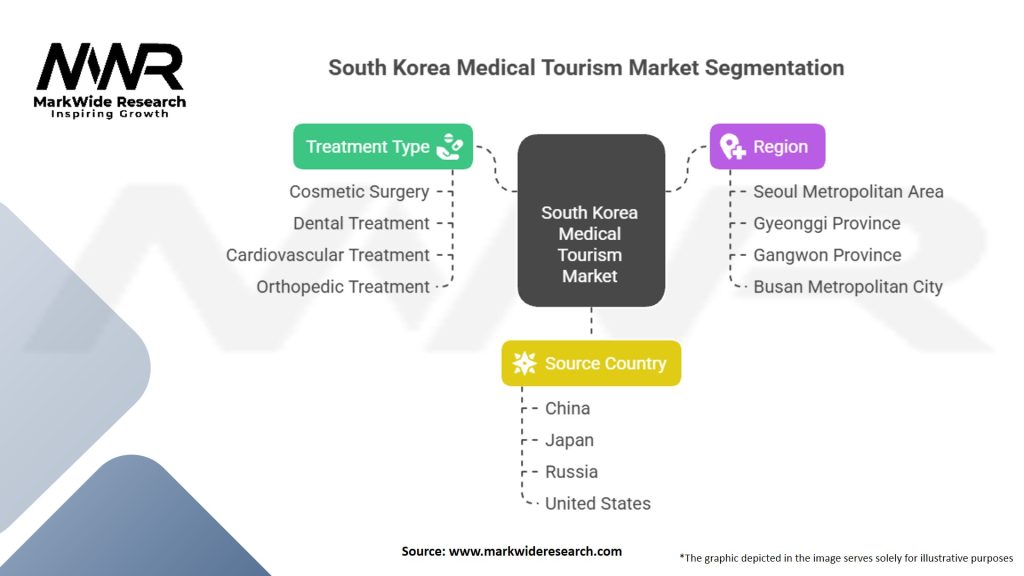 MWR
MarkWide Research
Inspiring Growth

South Korea Medical Tourism Market Segmentation

Treatment Type
Cosmetic Surgery
Dental Treatment
Cardiovascular Treatment
Orthopedic Treatment

South Korea Medical Tourism Market

Region
Seoul Metropolitan Area
Gyeonggi Province
Gangwon Province
Busan Metropolitan City

Source Country
China
Japan
Russia
United States

Source: www.markwideresearch.com

*The graphic depicted in the image serves solely for illustrative purposes